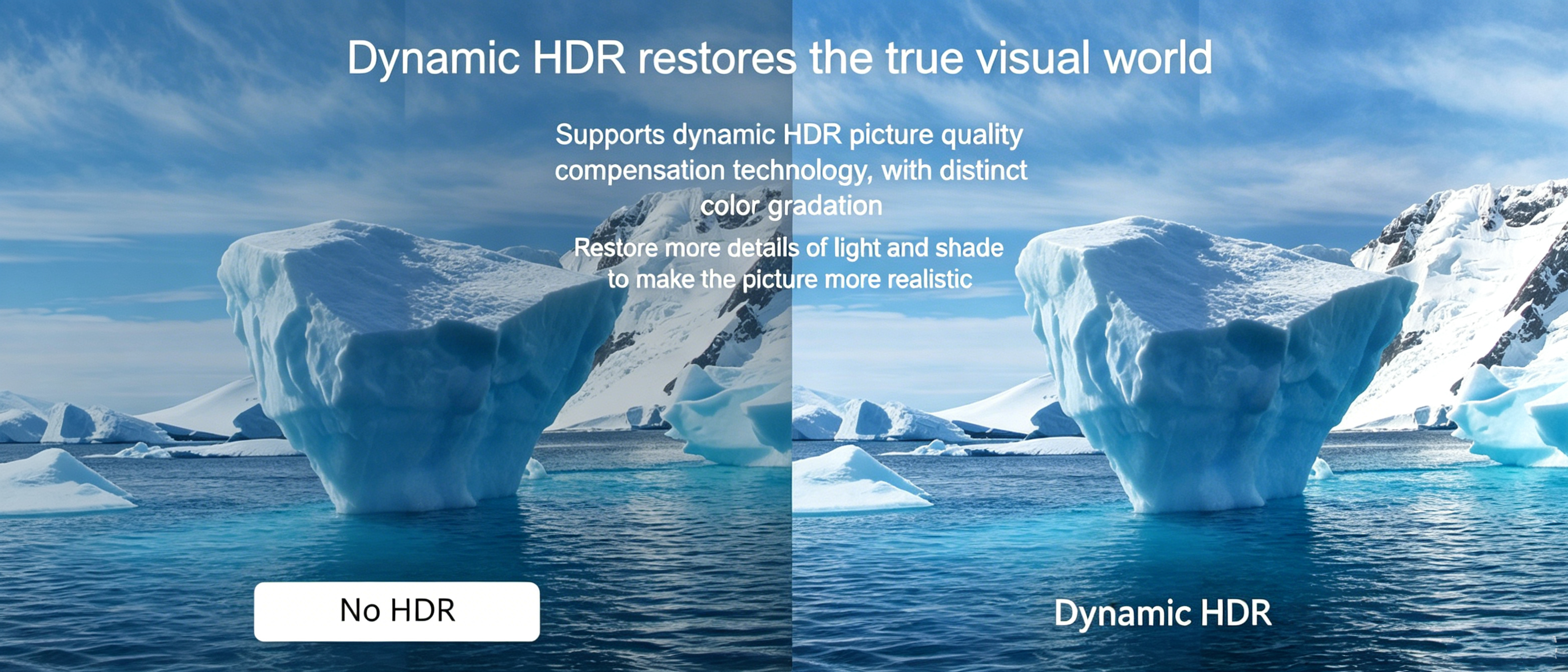 Dynamic HDR restores the true visual world

Supports dynamic HDR picture quality compensation technology, with distinct color gradation

Restore more details of light and shade to make the picture more realistic

No HDR

Dynamic HDR